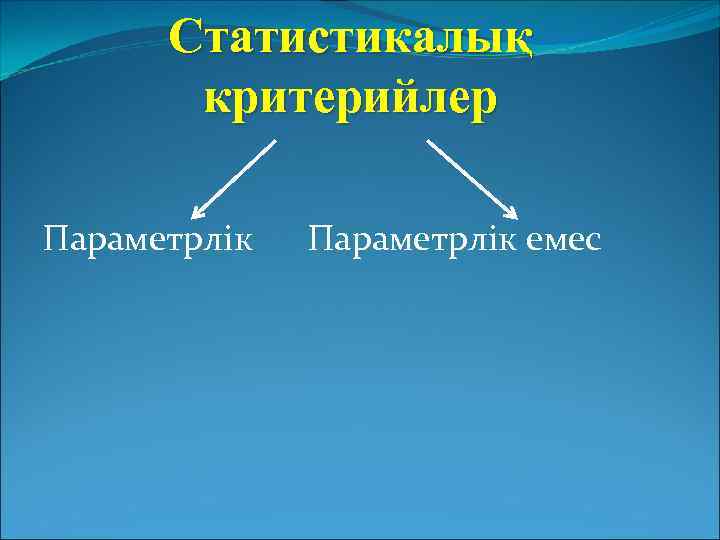 Статистикалық критерийлер

Параметрлік

Параметрлік емес